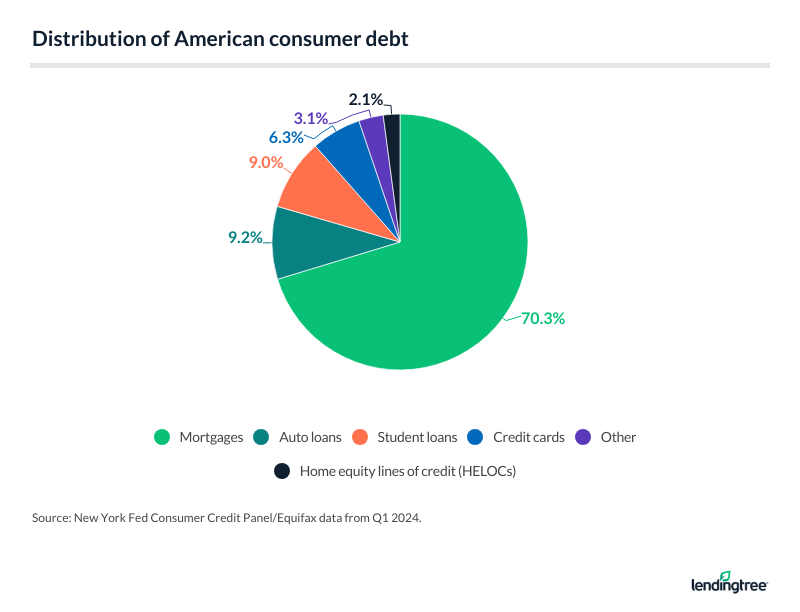 Distribution of American consumer debt

2.1%
3.1%
6.3%
9.0%
9.2%
70.3%

Mortgages
Auto loans
Student loans
Credit cards
Other
Home equity lines of credit (HELOCs)

Source: New York Fed Consumer Credit Panel/Equifax data from Q1 2024.

lendingtree